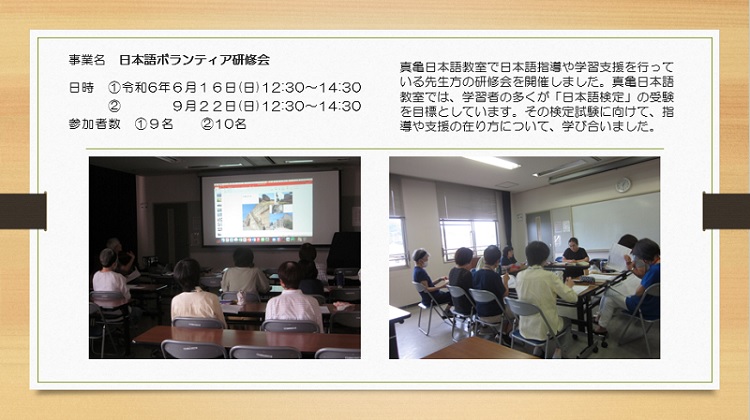 事業名　日本語ボランティア研修会

日時　①令和6年6月16日(日)12:30～14:30
　　　②　　　　9月22日(日)12:30～14:30
参加者数　①9名　　②10名

真亀日本語教室で日本語指導や学習支援を行っている先生方の研修会を開催しました。真亀日本語教室では、学習者の多くが「日本語検定」の受験を目標としています。その検定試験に向けて、指導や支援の在り方について、学び合いました。